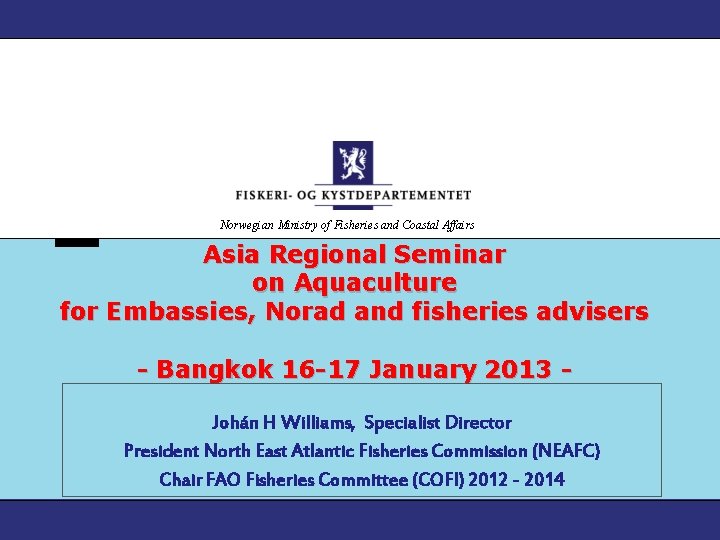 FISKERI- OG KYSTDEPARTEMENTET

Norwegian Ministry of Fisheries and Coastal Affairs

Asia Regional Seminar
on Aquaculture
for Embassies, Norad and fisheries advisers

- Bangkok 16-17 January 2013 -

Johán H Williams, Specialist Director
President North East Atlantic Fisheries Commission (NEAFC)
Chair FAO Fisheries Committee (COFI) 2012 - 2014